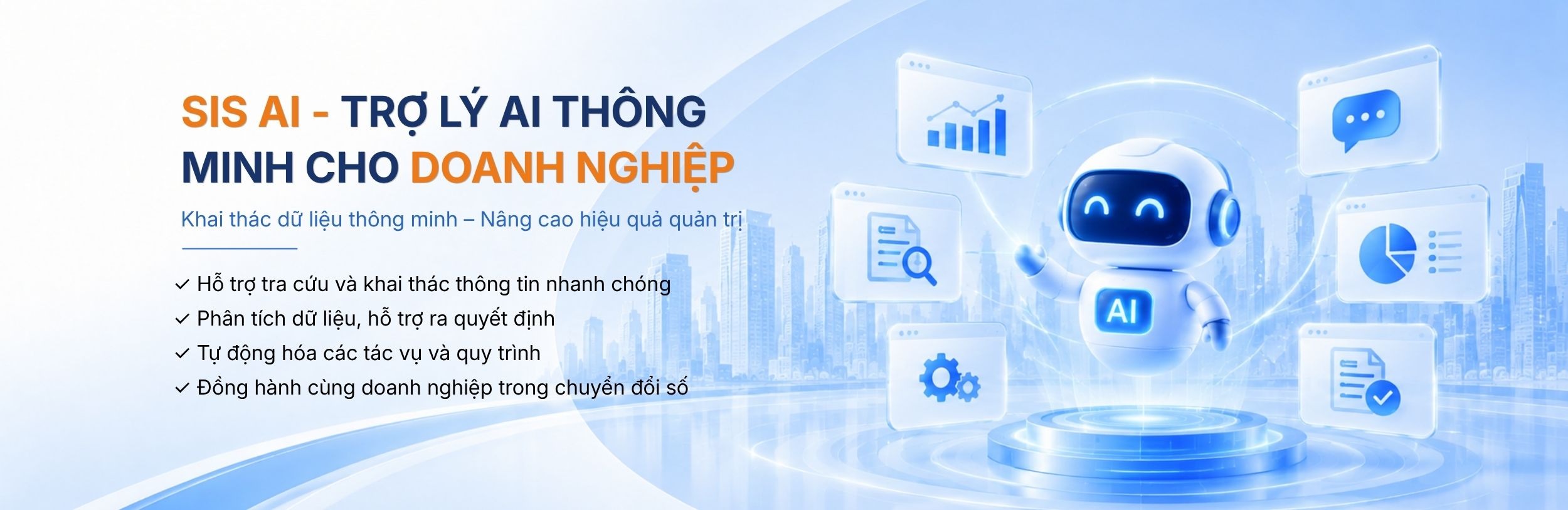 SIS AI - TRỢ LÝ AI THÔNG MINH CHO DOANH NGHIỆP

Khai thác dữ liệu thông minh – Nâng cao hiệu quả quản trị

✓ Hỗ trợ tra cứu và khai thác thông tin nhanh chóng
✓ Phân tích dữ liệu, hỗ trợ ra quyết định
✓ Tự động hóa các tác vụ và quy trình
✓ Đồng hành cùng doanh nghiệp trong chuyển đổi số

AI